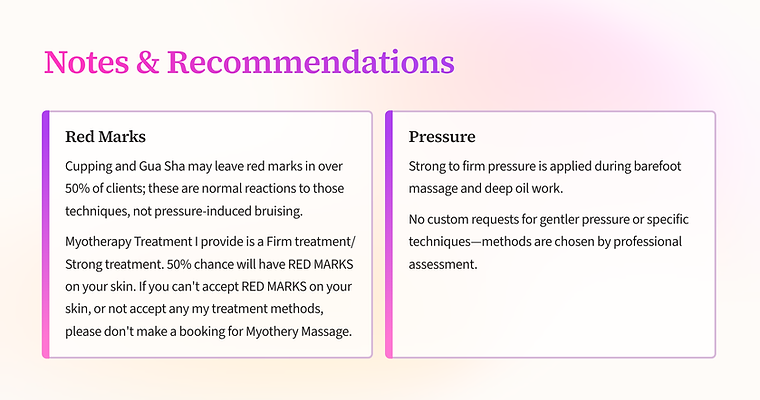 Notes & Recommendations

Red Marks

Cupping and Gua Sha may leave red marks in over 50% of clients; these are normal reactions to those techniques, not pressure-induced bruising.

Myotherapy Treatment I provide is a Firm treatment/ Strong treatment. 50% chance will have RED MARKS on your skin. If you can't accept RED MARKS on your skin, or not accept any my treatment methods, please don't make a booking for Myothery Massage.

Pressure

Strong to firm pressure is applied during barefoot massage and deep oil work.

No custom requests for gentler pressure or specific techniques—methods are chosen by professional assessment.